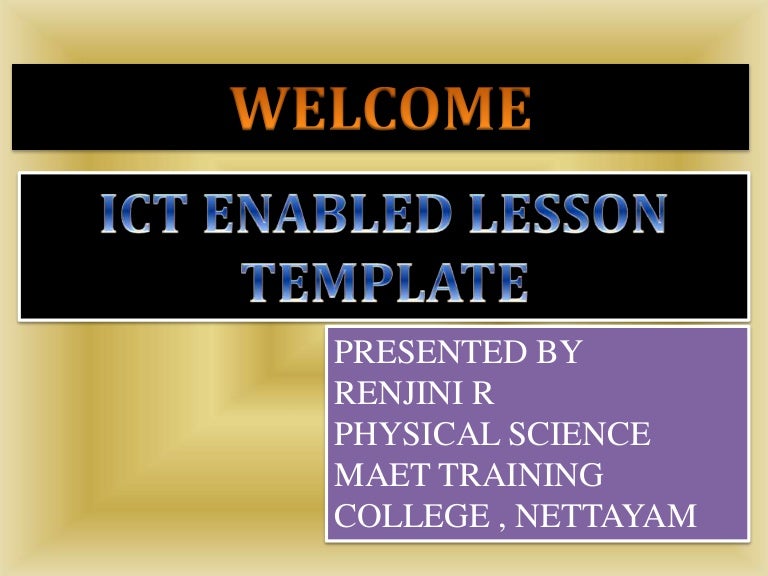 WELCOME

ICT ENABLED LESSON TEMPLATE

PRESENTED BY
RENJINI R
PHYSICAL SCIENCE
MAET TRAINING COLLEGE , NETTAYAM